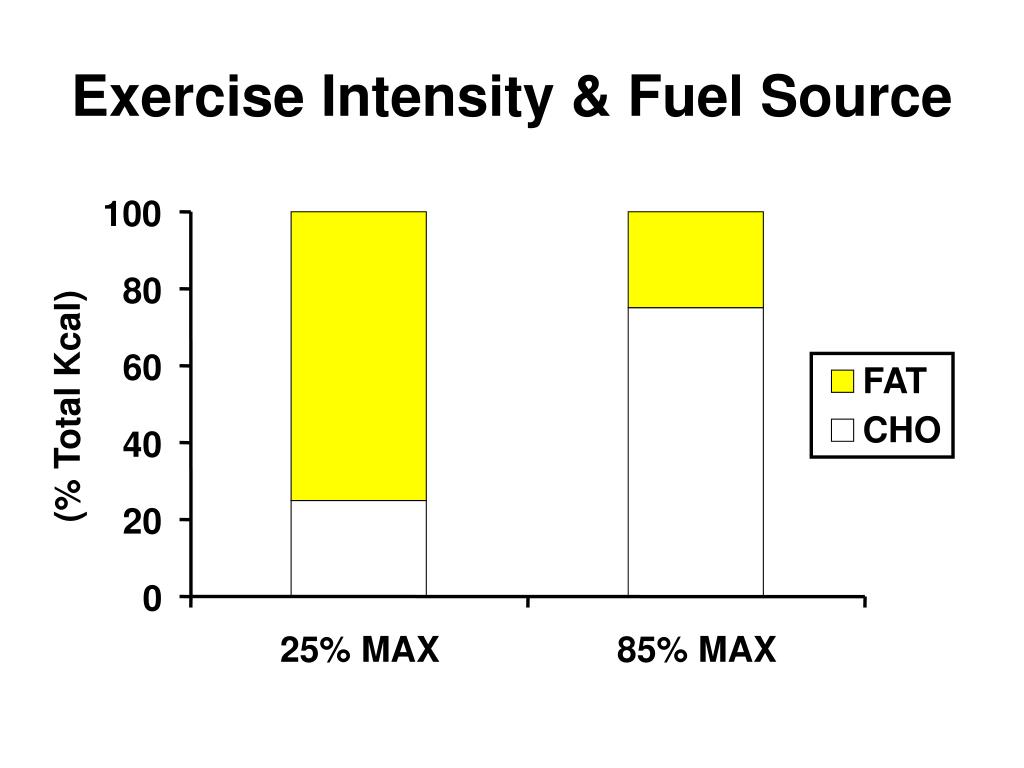 Exercise Intensity & Fuel Source

(% Total Kcal)

100
80
60
40
20
0

25% MAX
85% MAX

FAT
CHO